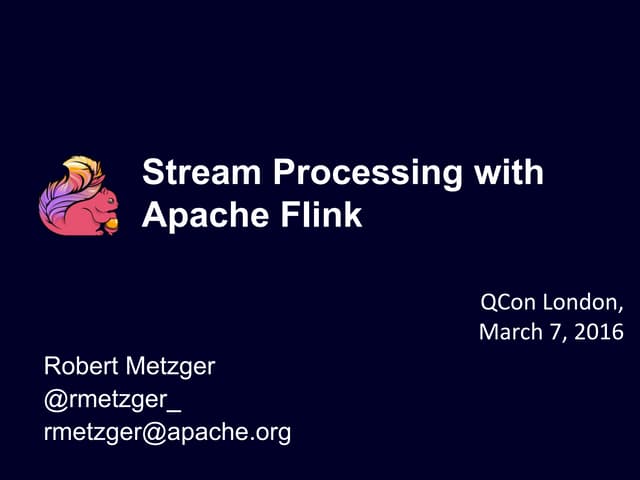 Stream Processing with Apache Flink

QCon London,
March 7, 2016

Robert Metzger
@rmetzger_
rmetzger@apache.org